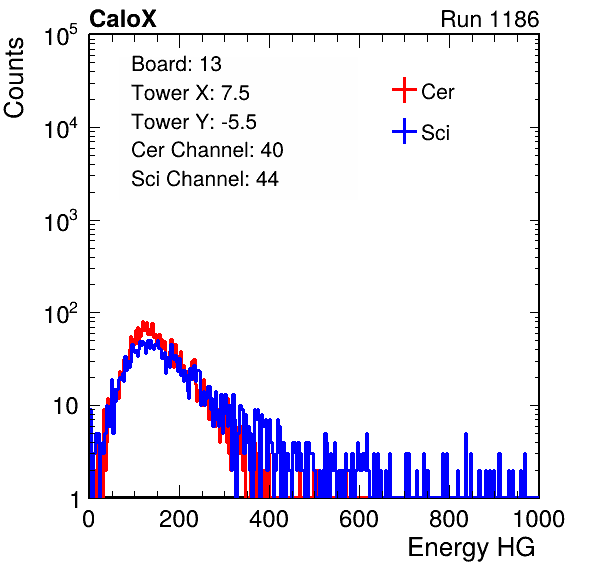 CaloX

Run 1186

Counts

$10^5$

$10^4$

$10^3$

$10^2$

10

1

Board: 13
Tower X: 7.5
Tower Y: -5.5
Cer Channel: 40
Sci Channel: 44

Cer
Sci

0 200 400 600 800 1000

Energy HG